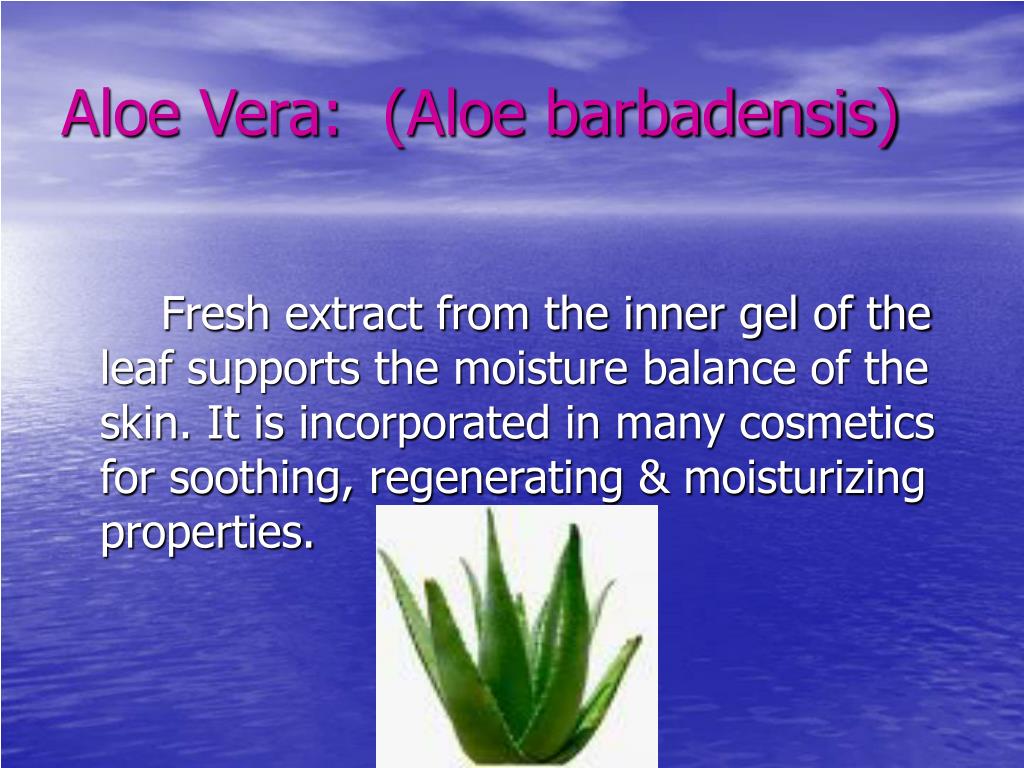 Aloe Vera: (Aloe barbadensis)

Fresh extract from the inner gel of the leaf supports the moisture balance of the skin. It is incorporated in many cosmetics for soothing, regenerating & moisturizing properties.